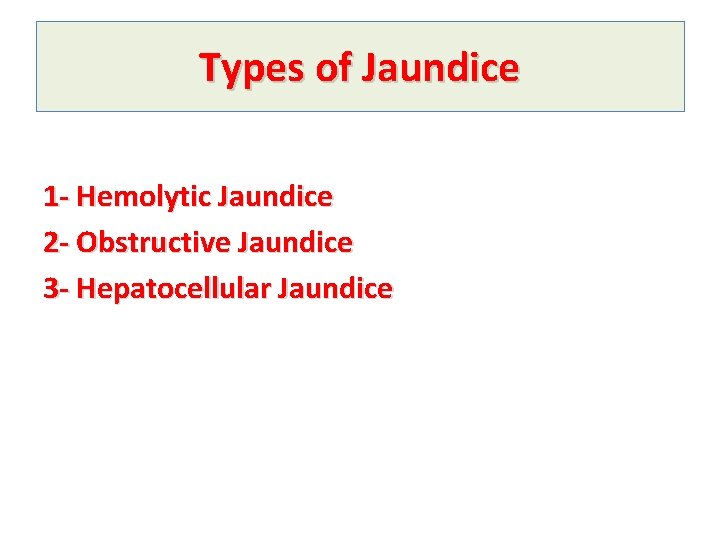 Types of Jaundice

1- Hemolytic Jaundice
2- Obstructive Jaundice
3- Hepatocellular Jaundice